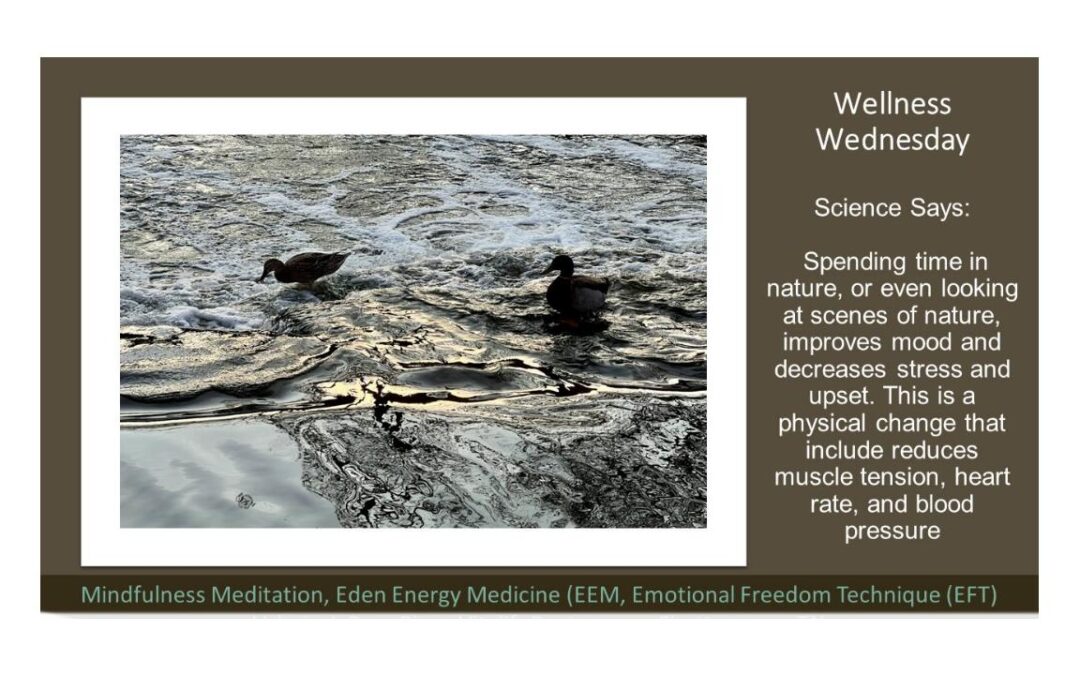 Wellness Wednesday

Science Says:

Spending time in nature, or even looking at scenes of nature, improves mood and decreases stress and upset. This is a physical change that include reduces muscle tension, heart rate, and blood pressure

Mindfulness Meditation, Eden Energy Medicine (EEM, Emotional Freedom Technique (EFT)